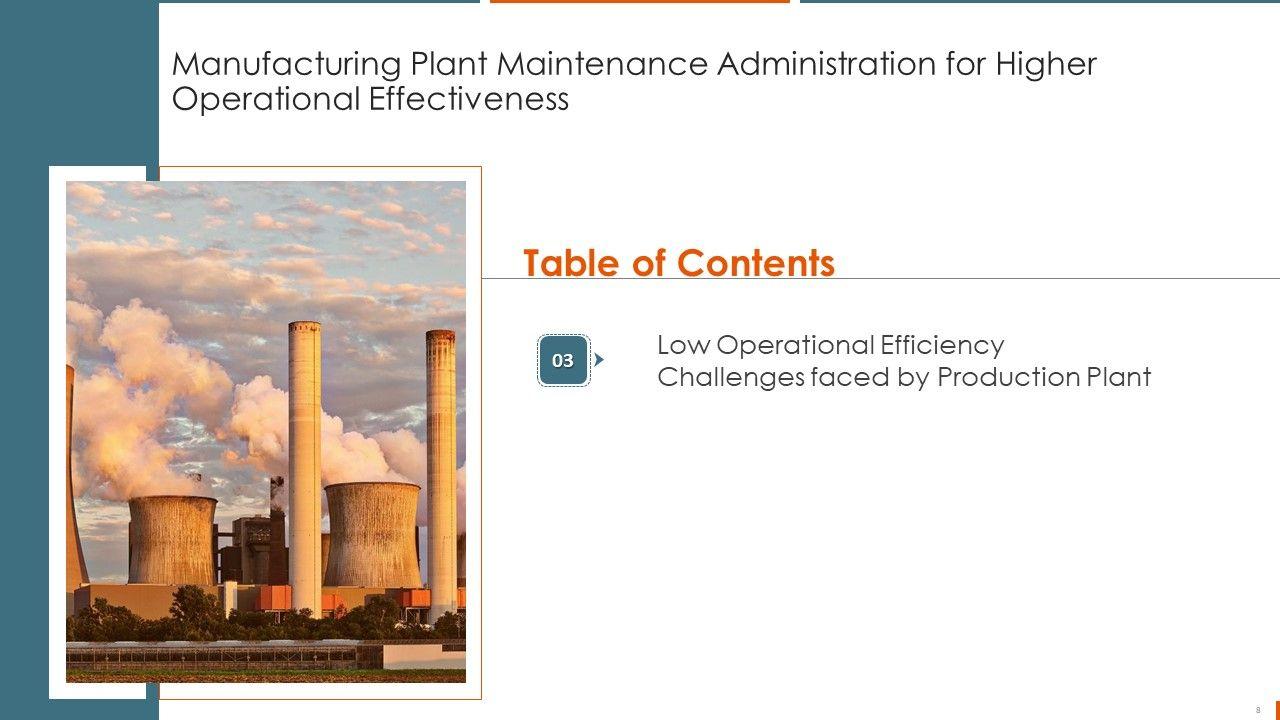 Manufacturing Plant Maintenance Administration for Higher Operational Effectiveness

Table of Contents

03

Low Operational Efficiency Challenges faced by Production Plant

8